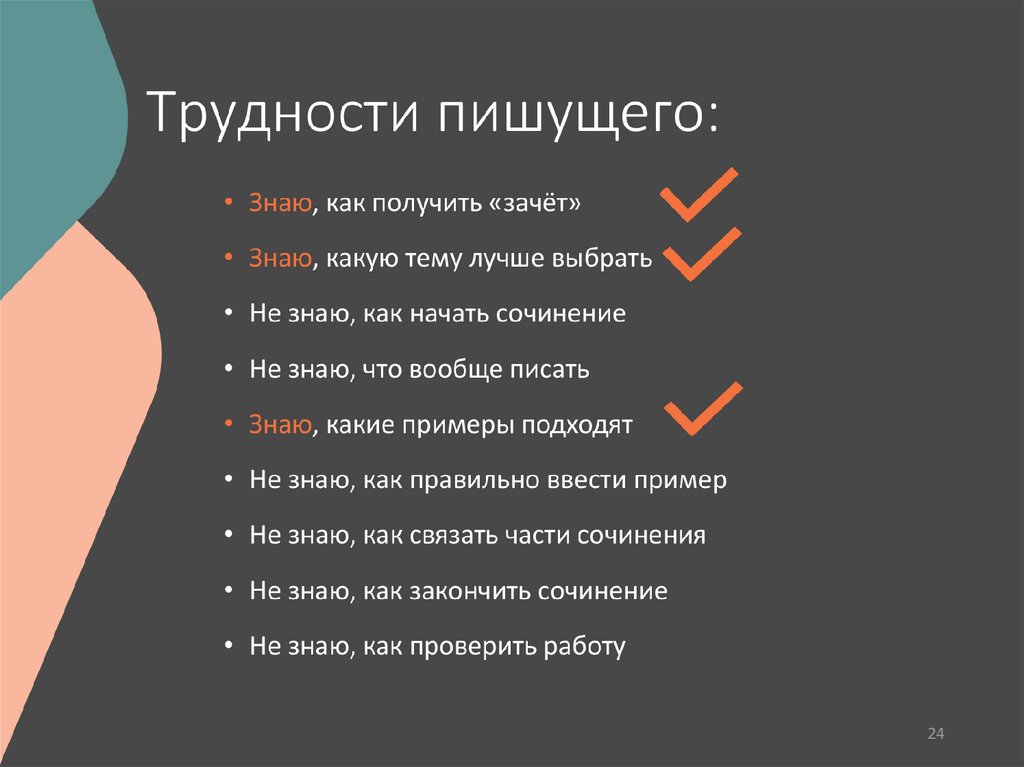 Трудности пишущего:

• Знаю, как получить «зачёт»
• Знаю, какую тему лучше выбрать
• Не знаю, как начать сочинение
• Не знаю, что вообще писать
• Знаю, какие примеры подходят
• Не знаю, как правильно ввести пример
• Не знаю, как связать части сочинения
• Не знаю, как закончить сочинение
• Не знаю, как проверить работу

24